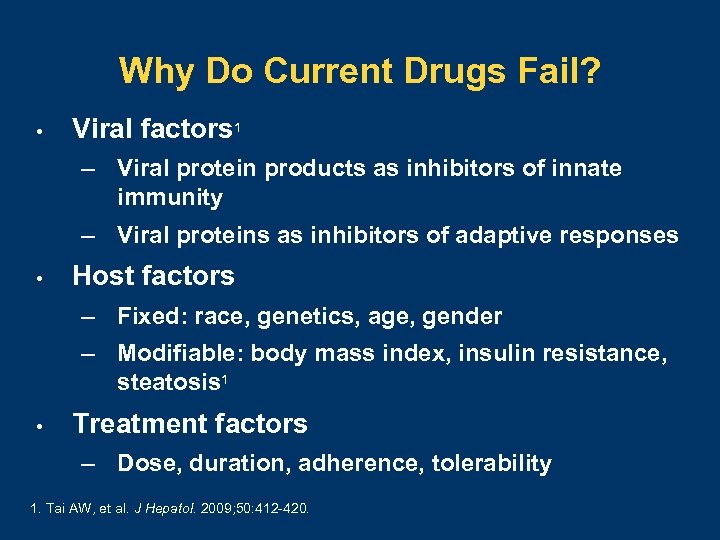 Why Do Current Drugs Fail?

• Viral factors$^1$
– Viral protein products as inhibitors of innate immunity
– Viral proteins as inhibitors of adaptive responses

• Host factors
– Fixed: race, genetics, age, gender
– Modifiable: body mass index, insulin resistance, steatosis$^1$

• Treatment factors
– Dose, duration, adherence, tolerability

1. Tai AW, et al. J Hepatol. 2009;50:412-420.